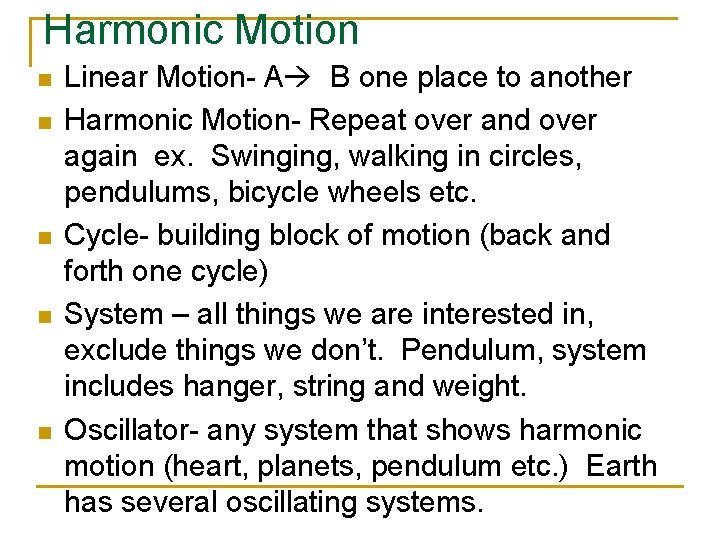 Harmonic Motion

- Linear Motion- A→ B one place to another
- Harmonic Motion- Repeat over and over again ex. Swinging, walking in circles, pendulums, bicycle wheels etc.
- Cycle- building block of motion (back and forth one cycle)
- System – all things we are interested in, exclude things we don't. Pendulum, system includes hanger, string and weight.
- Oscillator- any system that shows harmonic motion (heart, planets, pendulum etc.) Earth has several oscillating systems.